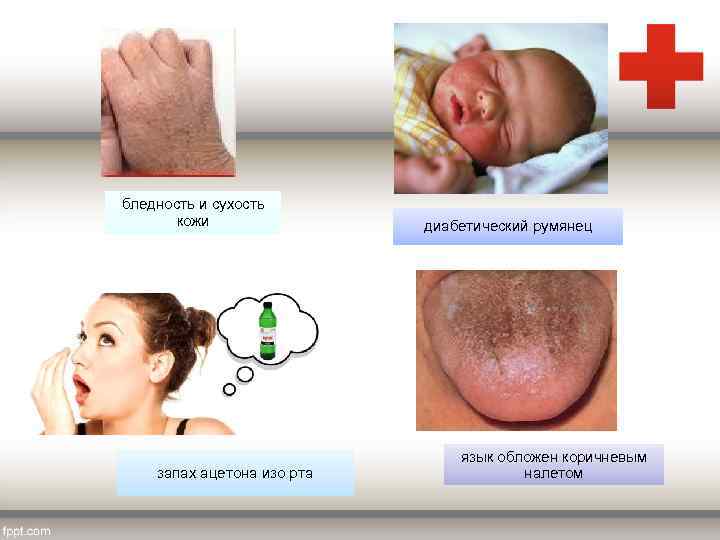 бледность и сухость кожи

диабетический румянец

запах ацетона изо рта

язык обложен коричневым налетом

fppt.com